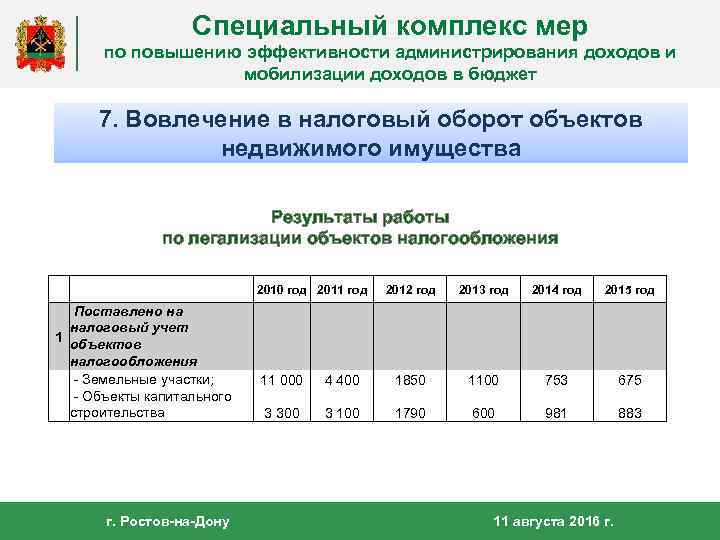 Специальный комплекс мер
по повышению эффективности администрирования доходов и мобилизации доходов в бюджет

7. Вовлечение в налоговый оборот объектов недвижимого имущества

Результаты работы
по легализации объектов налогообложения

| | | 2010 год | 2011 год | 2012 год | 2013 год | 2014 год | 2015 год |
|---|---|---|---|---|---|---|---|
| 1 | Поставлено на налоговый учет объектов налогообложения | | | | | | |
| | - Земельные участки; | 11 000 | 4 400 | 1850 | 1100 | 753 | 675 |
| | - Объекты капитального строительства | 3 300 | 3 100 | 1790 | 600 | 981 | 883 |

г. Ростов-на-Дону

11 августа 2016 г.